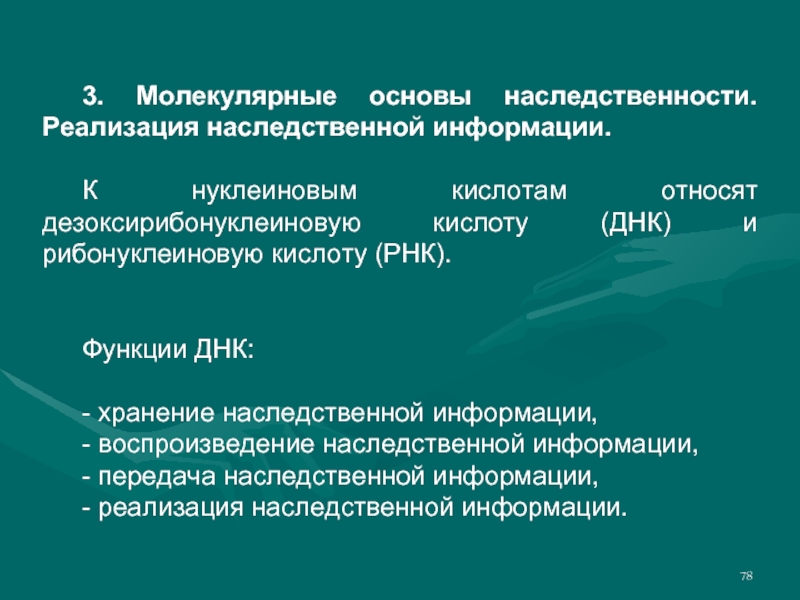 3. Молекулярные основы наследственности. Реализация наследственной информации.

К нуклеиновым кислотам относят дезоксирибонуклеиновую кислоту (ДНК) и рибонуклеиновую кислоту (РНК).

Функции ДНК:

- хранение наследственной информации,
- воспроизведение наследственной информации,
- передача наследственной информации,
- реализация наследственной информации.

78